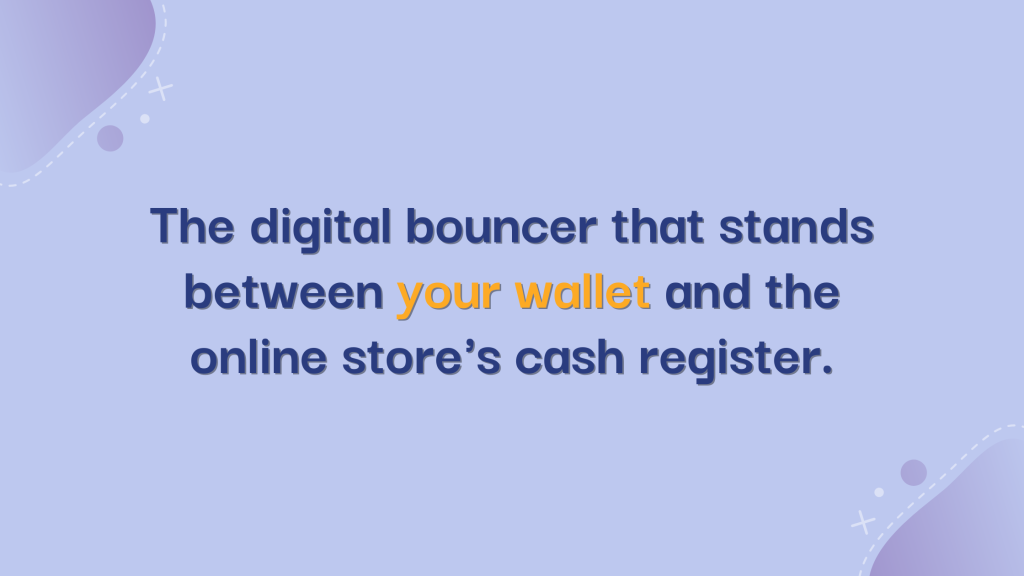 The digital bouncer that stands between your wallet and the online store’s cash register.